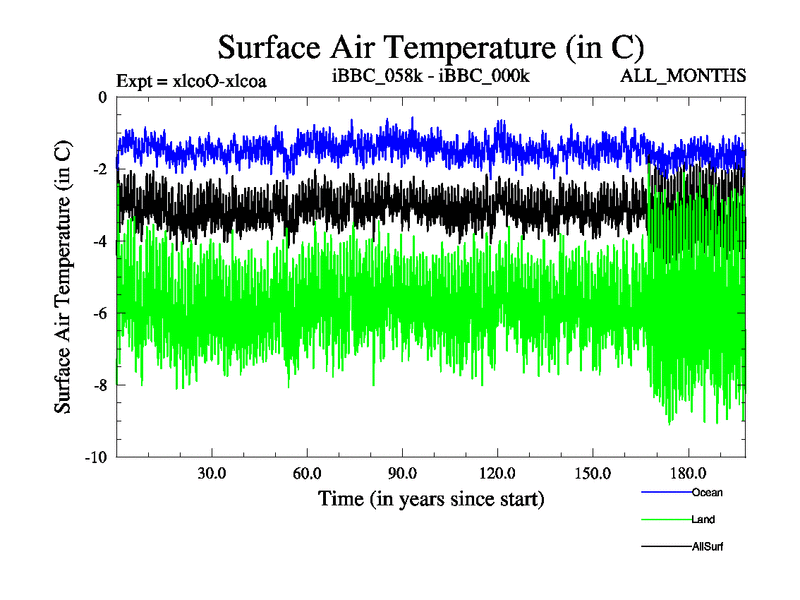 Surface Air Temperature (in C)

Expt = xlcoO-xlcoa

iBBC_058k - iBBC_000k

ALL_MONTHS

Surface Air Temperature (in C)

0
-2
-4
-6
-8
-10

30.0
60.0
90.0
120.0
150.0
180.0

Time (in years since start)

Ocean
Land
AllSurf